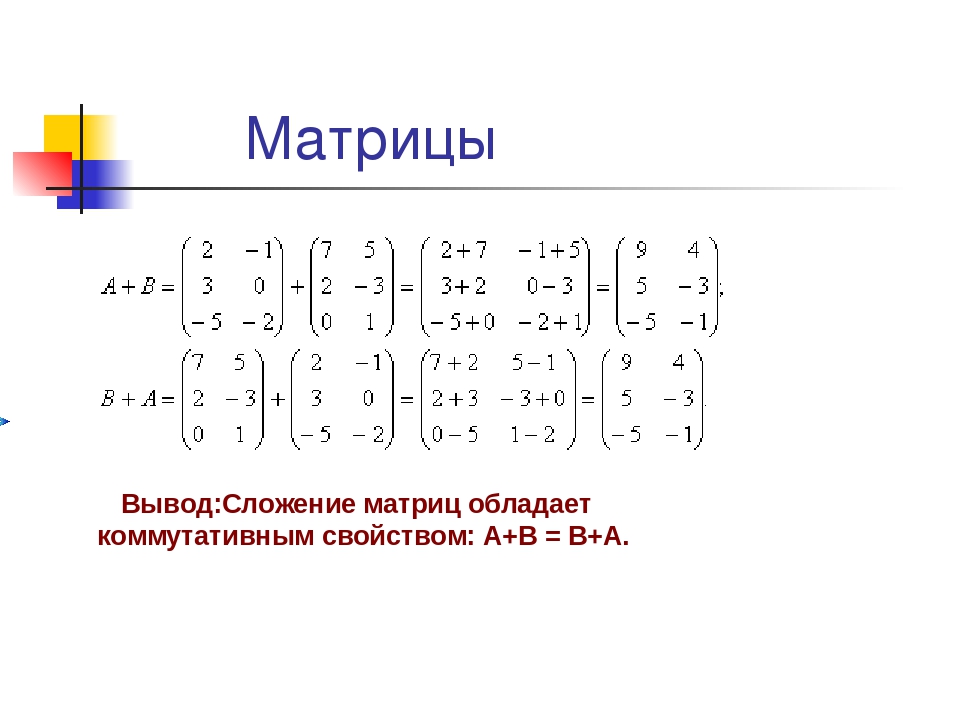 Матрицы

$A+B=\begin{pmatrix} 2 & -1 \\ 3 & 0 \\ -5 & -2 \end{pmatrix}+\begin{pmatrix} 7 & 5 \\ 2 & -3 \\ 0 & 1 \end{pmatrix}=\begin{pmatrix} 2+7 & -1+5 \\ 3+2 & 0-3 \\ -5+0 & -2+1 \end{pmatrix}=\begin{pmatrix} 9 & 4 \\ 5 & -3 \\ -5 & -1 \end{pmatrix};$

$B+A=\begin{pmatrix} 7 & 5 \\ 2 & -3 \\ 0 & 1 \end{pmatrix}+\begin{pmatrix} 2 & -1 \\ 3 & 0 \\ -5 & -2 \end{pmatrix}=\begin{pmatrix} 7+2 & 5-1 \\ 2+3 & -3+0 \\ 0-5 & 1-2 \end{pmatrix}=\begin{pmatrix} 9 & 4 \\ 5 & -3 \\ -5 & -1 \end{pmatrix}.$

Вывод:Сложение матриц обладает коммутативным свойством: А+В = В+А.